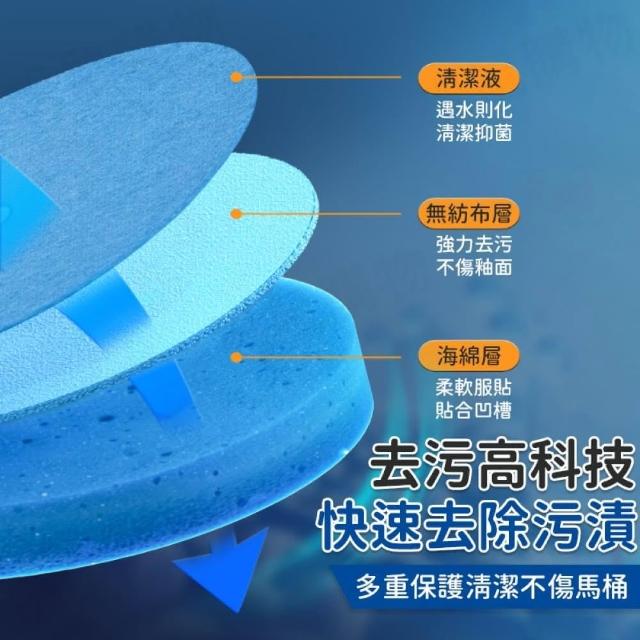 清潔液
遇水則化
清潔抑菌

無紡布層
強力去污
不傷釉面

海綿層
柔軟服貼
貼合凹槽

去污高科技
快速去除污漬

多重保護清潔不傷馬桶